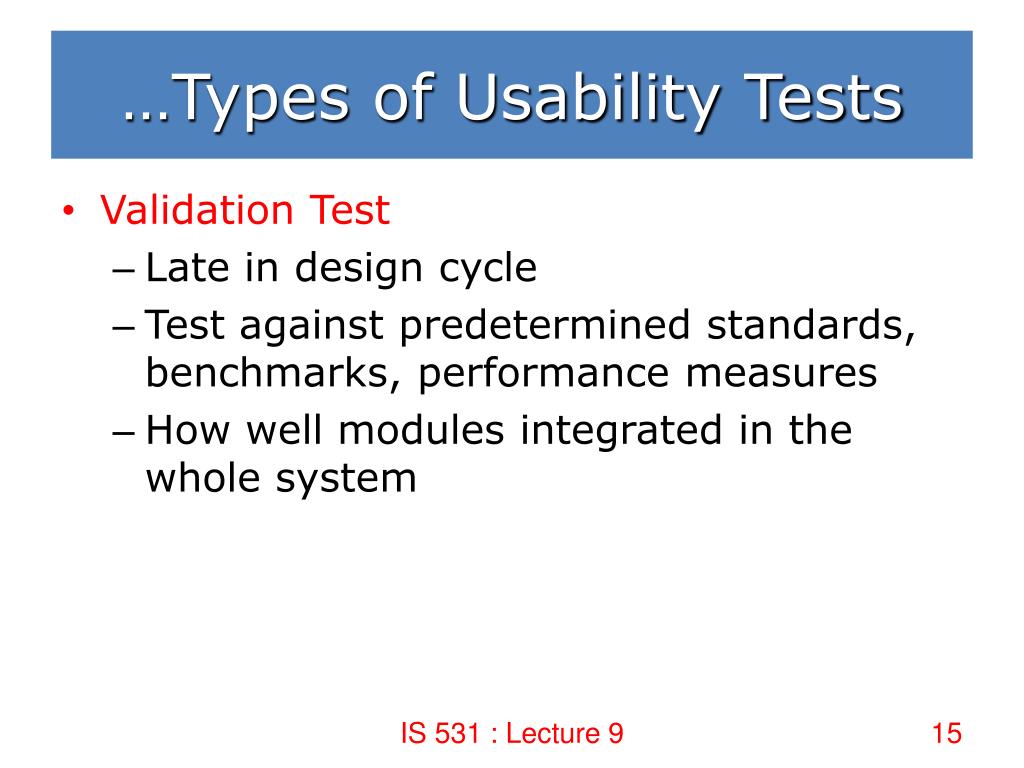 …Types of Usability Tests

• Validation Test
– Late in design cycle
– Test against predetermined standards, benchmarks, performance measures
– How well modules integrated in the whole system

IS 531 : Lecture 9

15